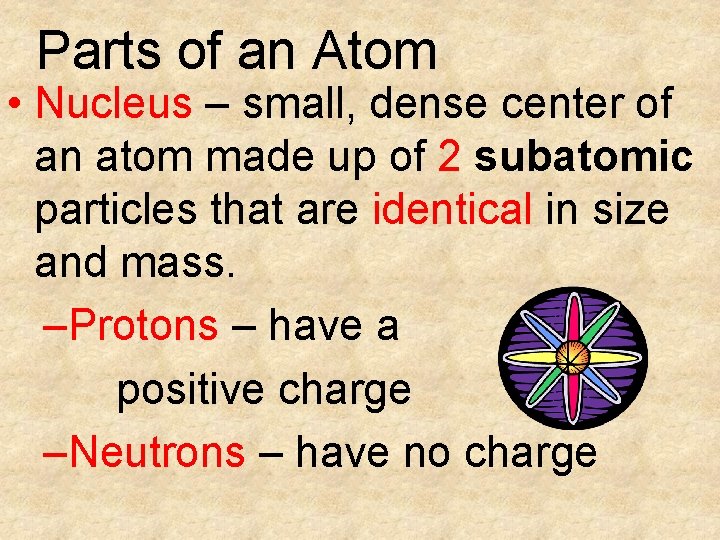 Parts of an Atom

• Nucleus – small, dense center of an atom made up of 2 subatomic particles that are identical in size and mass.

–Protons – have a positive charge

–Neutrons – have no charge